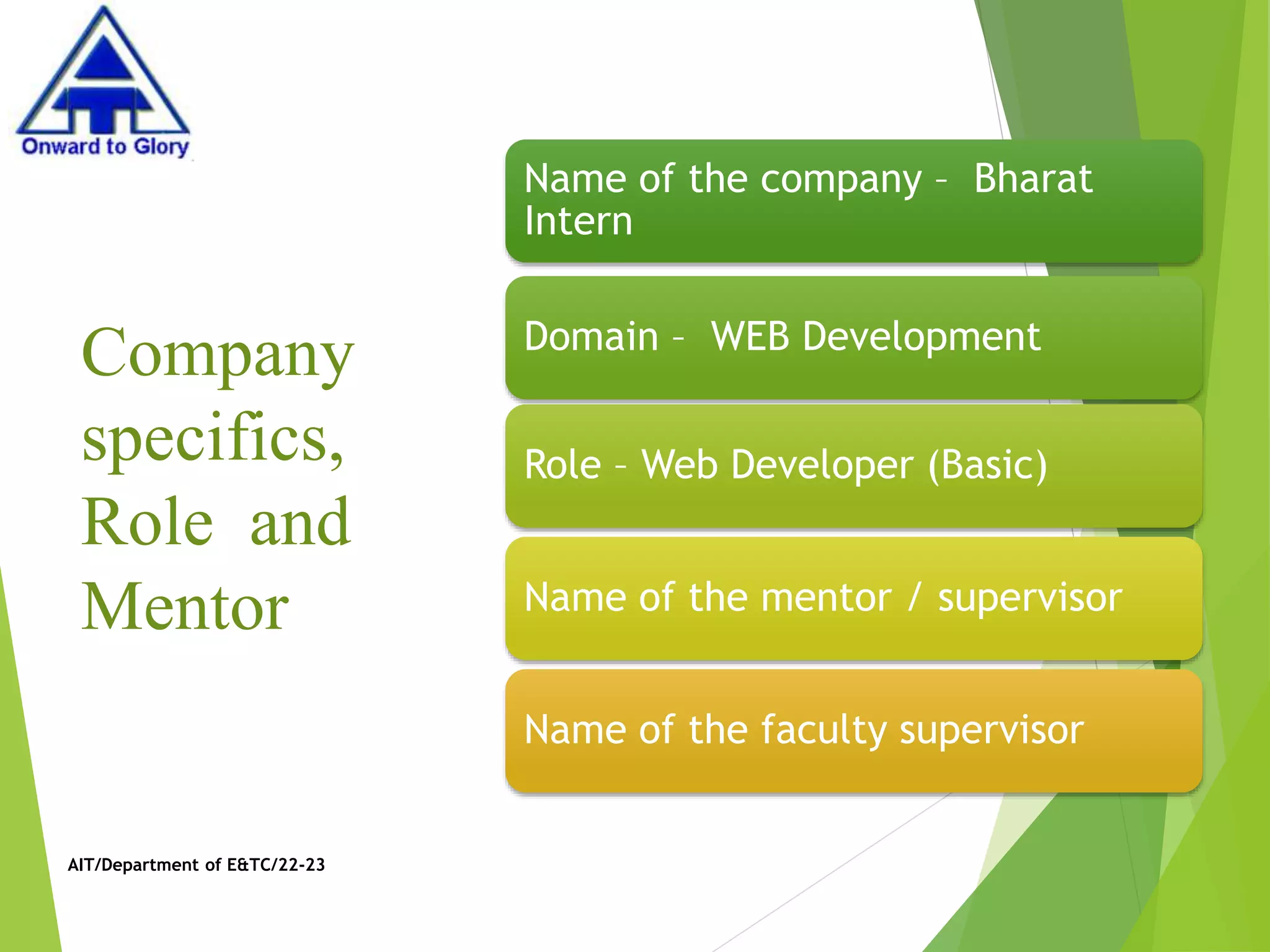 Onward to Glory

Company specifics, Role and Mentor

Name of the company – Bharat Intern

Domain – WEB Development

Role – Web Developer (Basic)

Name of the mentor / supervisor

Name of the faculty supervisor

AIT/Department of E&TC/22-23